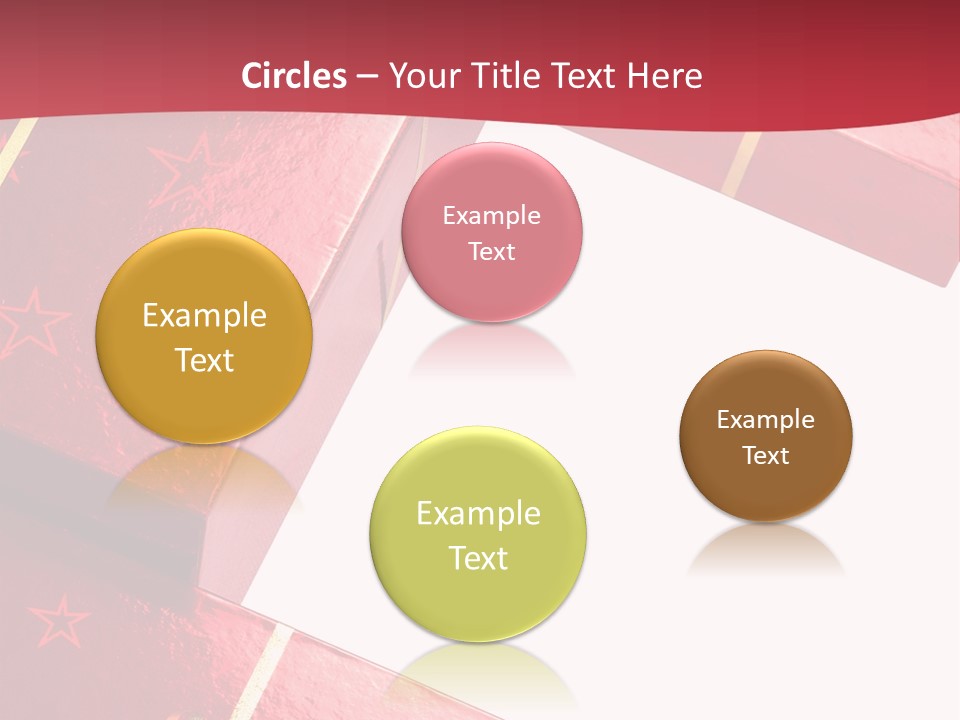 Circles – Your Title Text Here

Example Text

Example Text

Example Text

Example Text